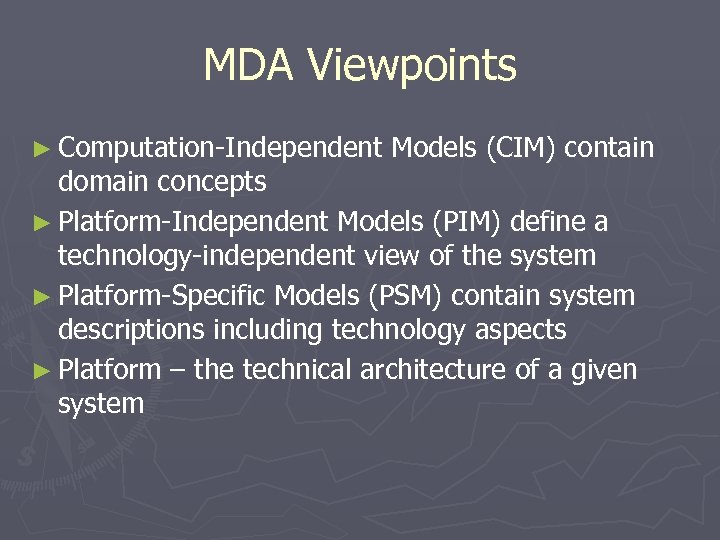 MDA Viewpoints

► Computation-Independent Models (CIM) contain domain concepts

► Platform-Independent Models (PIM) define a technology-independent view of the system

► Platform-Specific Models (PSM) contain system descriptions including technology aspects

► Platform – the technical architecture of a given system